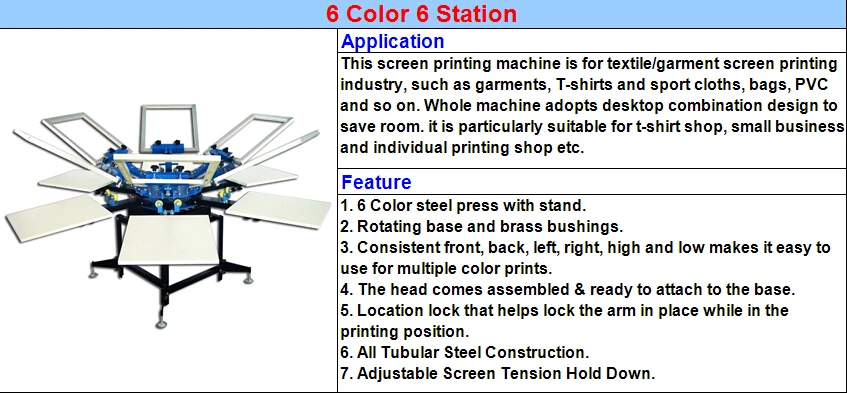 6 Color 6 Station

Application

This screen printing machine is for textile/garment screen printing industry, such as garments, T-shirts and sport cloths, bags, PVC and so on. Whole machine adopts desktop combination design to save room. it is particularly suitable for t-shirt shop, small business and individual printing shop etc.

Feature

1. 6 Color steel press with stand.
2. Rotating base and brass bushings.
3. Consistent front, back, left, right, high and low makes it easy to use for multiple color prints.
4. The head comes assembled & ready to attach to the base.
5. Location lock that helps lock the arm in place while in the printing position.
6. All Tubular Steel Construction.
7. Adjustable Screen Tension Hold Down.